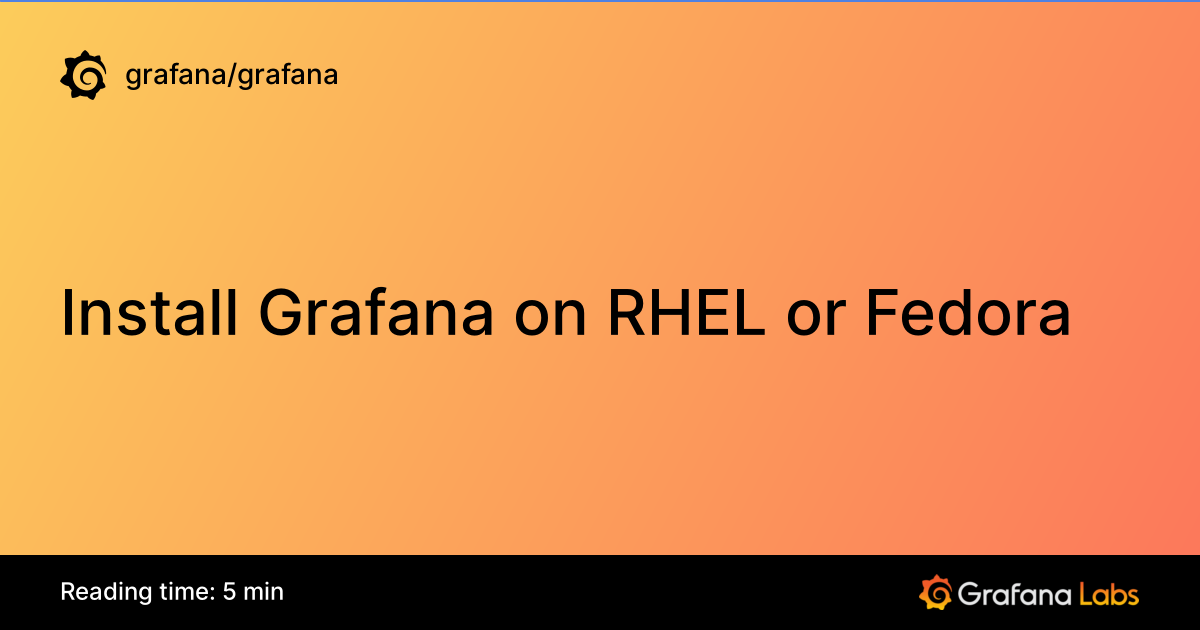 grafana/grafana

Install Grafana on RHEL or Fedora

Reading time: 5 min

Grafana Labs